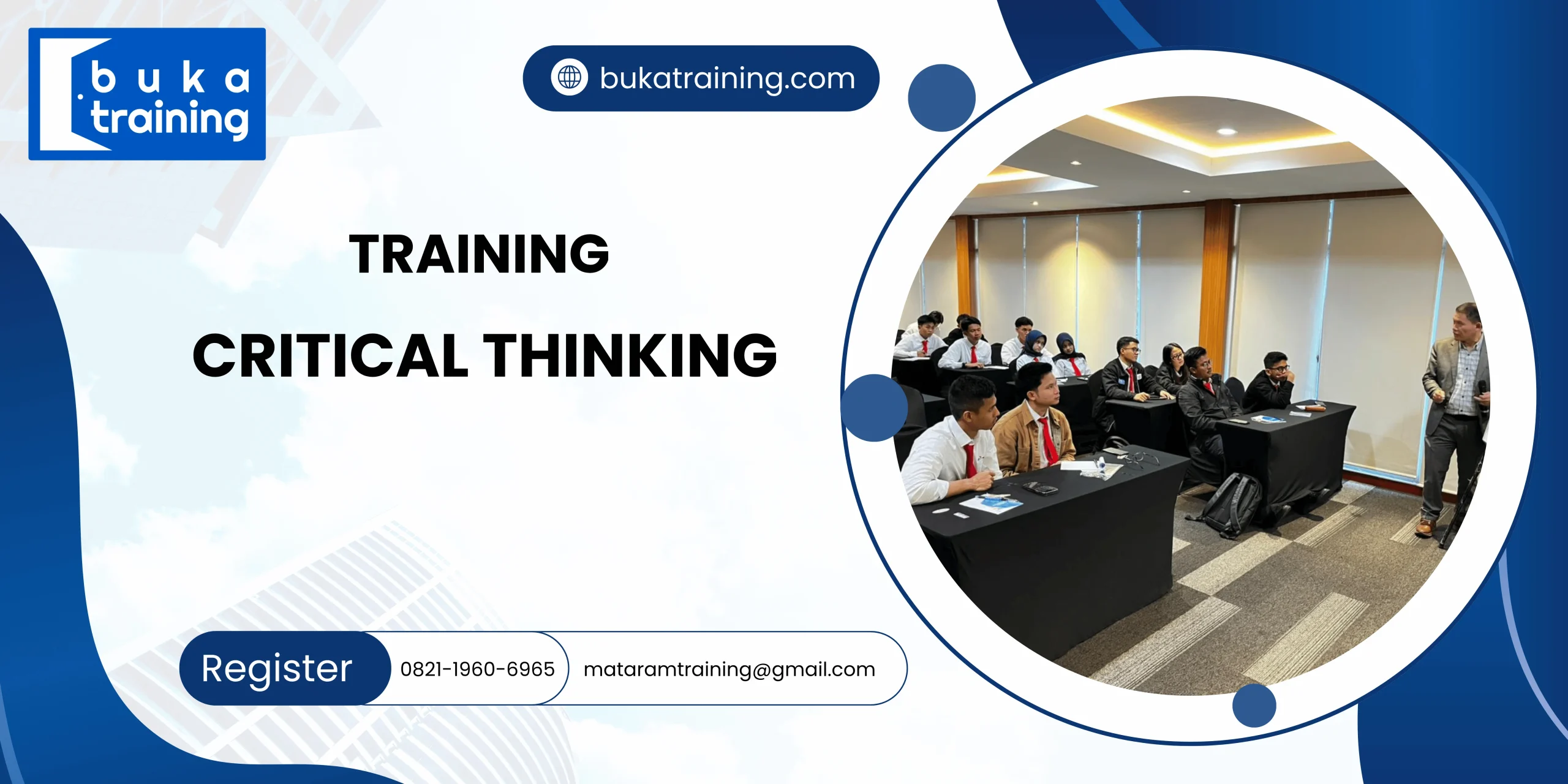 buka training

bukatraining.com

TRAINING

CRITICAL THINKING

Register

0821-1960-6965

mataramtraining@gmail.com